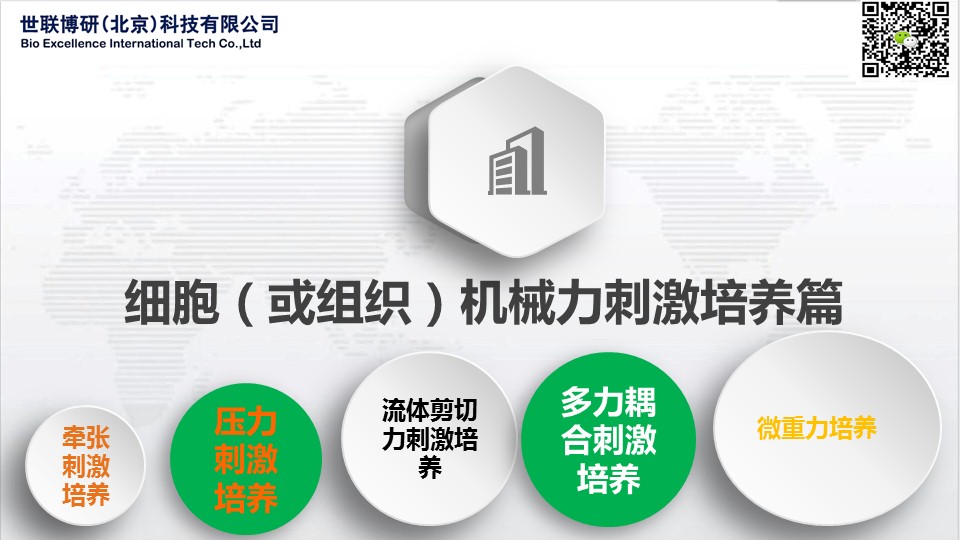 世联博研(北京)科技有限公司
Bio Excellence International Tech Co.,Ltd

细胞（或组织）机械力刺激培养篇

牵张刺激培养

压力刺激培养

流体剪切力刺激培养

多力耦合刺激培养

微重力培养